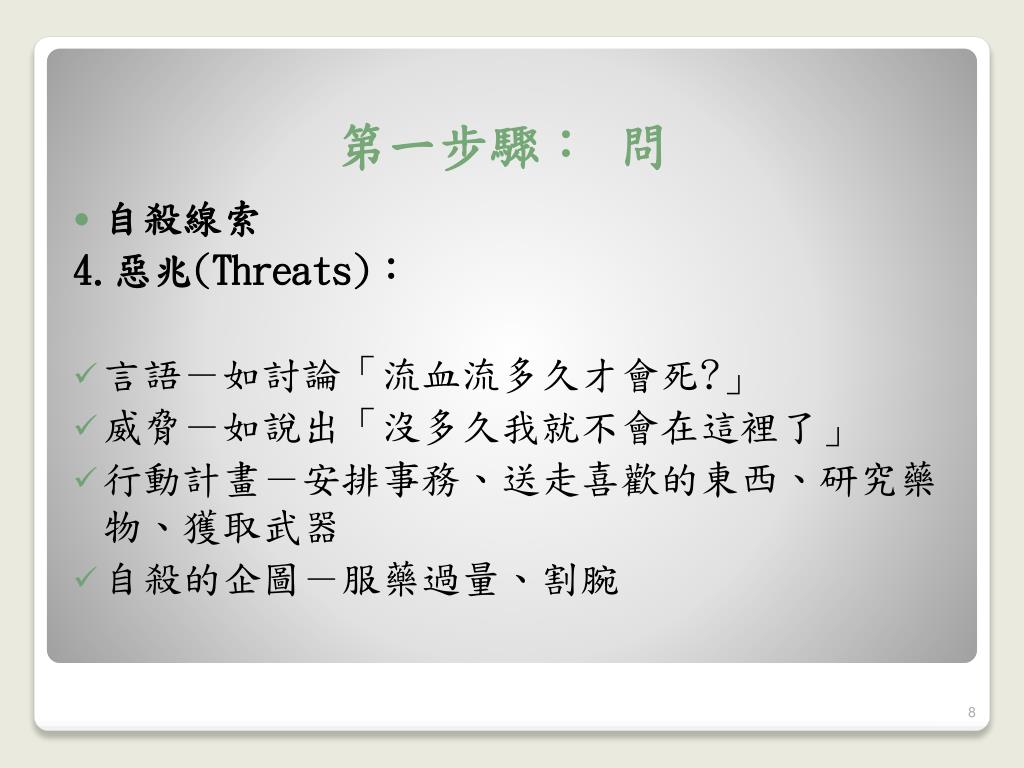 第一步驟： 問

• 自殺線索

4.惡兆(Threats)：

✓言語－如討論「流血流多久才會死?」

✓威脅－如說出「沒多久我就不會在這裡了」

✓行動計畫－安排事務、送走喜歡的東西、研究藥物、獲取武器

✓自殺的企圖－服藥過量、割腕

8